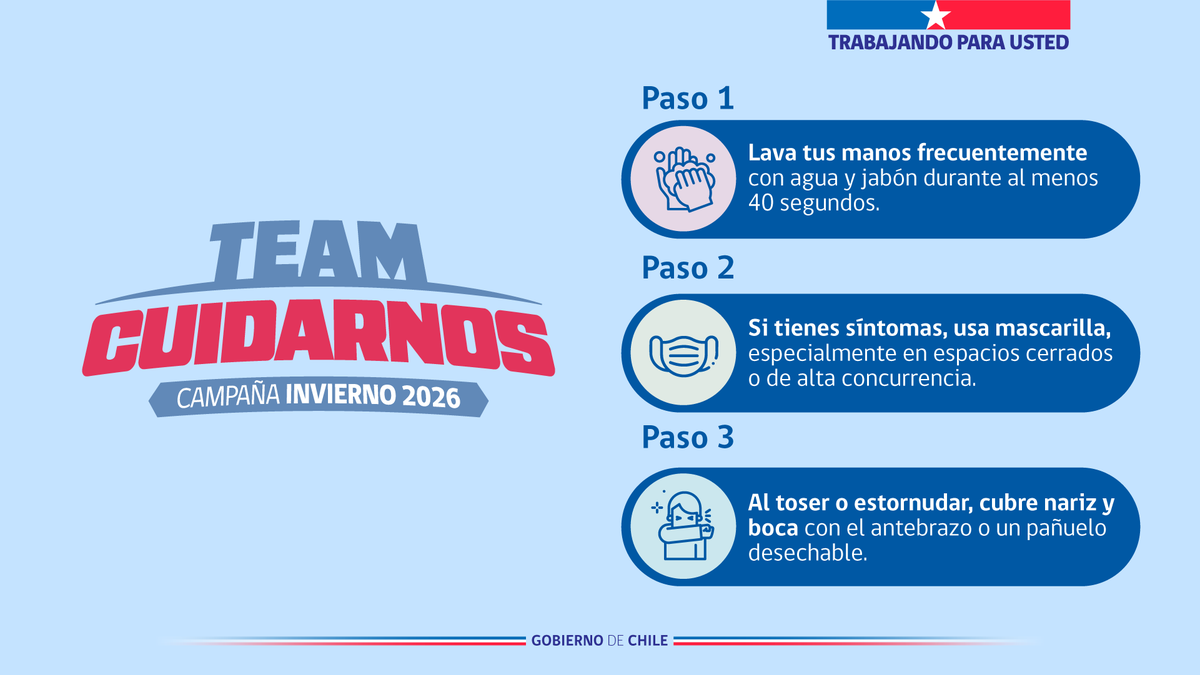 TRABAJANDO PARA USTED

TEAM
CUIDARNOS
CAMPAÑA INVIERNO 2026

Paso 1

Lava tus manos frecuentemente con agua y jabón durante al menos 40 segundos.

Paso 2

Si tienes síntomas, usa mascarilla, especialmente en espacios cerrados o de alta concurrencia.

Paso 3

Al toser o estornudar, cubre nariz y boca con el antebrazo o un pañuelo desechable.

GOBIERNO DE CHILE